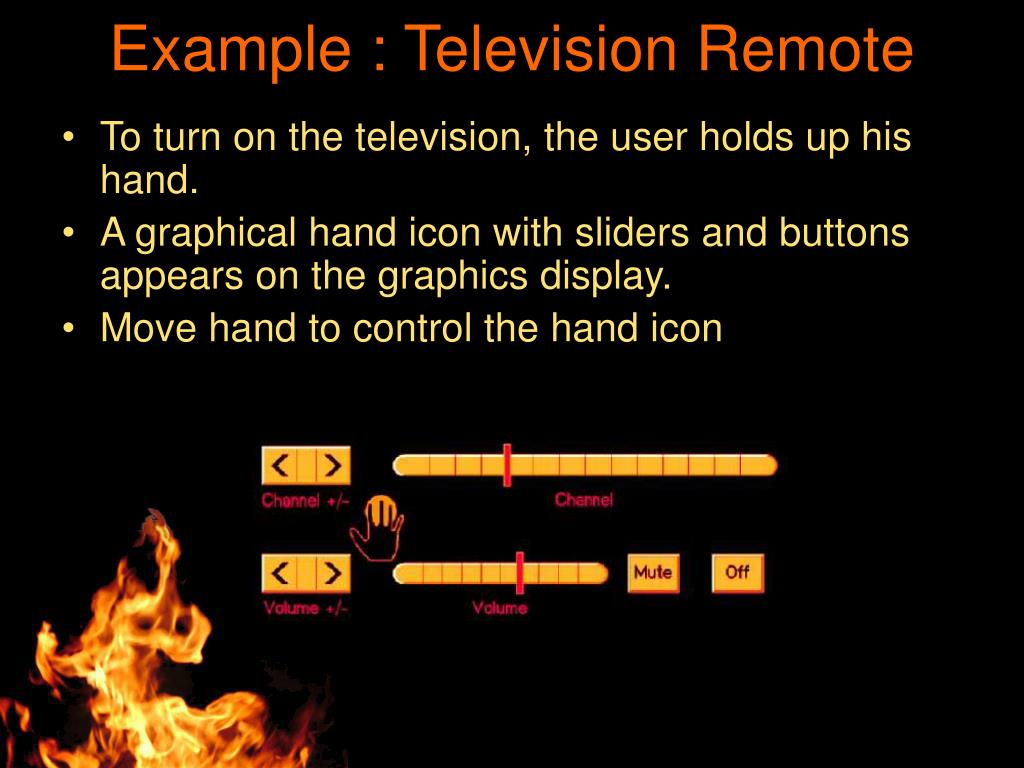 Example : Television Remote

• To turn on the television, the user holds up his hand.
• A graphical hand icon with sliders and buttons appears on the graphics display.
• Move hand to control the hand icon

< >
Channel +/-
Channel
< >
Volume +/-
Volume
Mute
Off